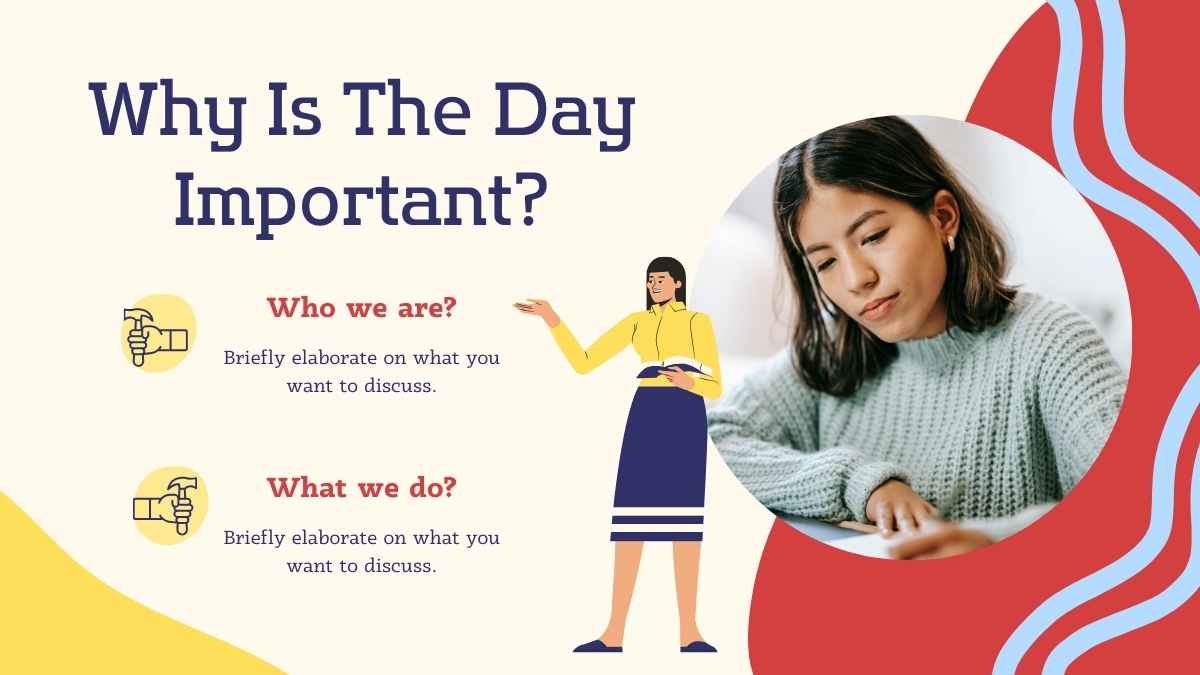 Why Is The Day Important?

Who we are?

Briefly elaborate on what you want to discuss.

What we do?

Briefly elaborate on what you want to discuss.